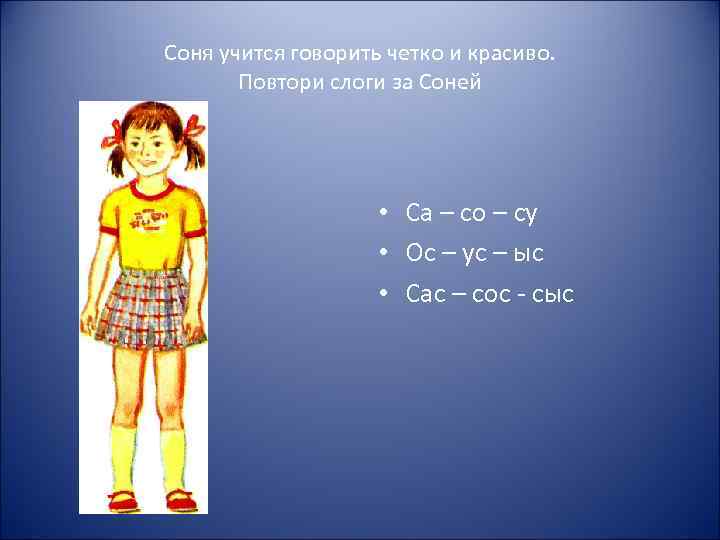 Соня учится говорить четко и красиво.
Повтори слоги за Соней

• Са – со – су
• Ос – ус – ыс
• Сас – сос - сыс